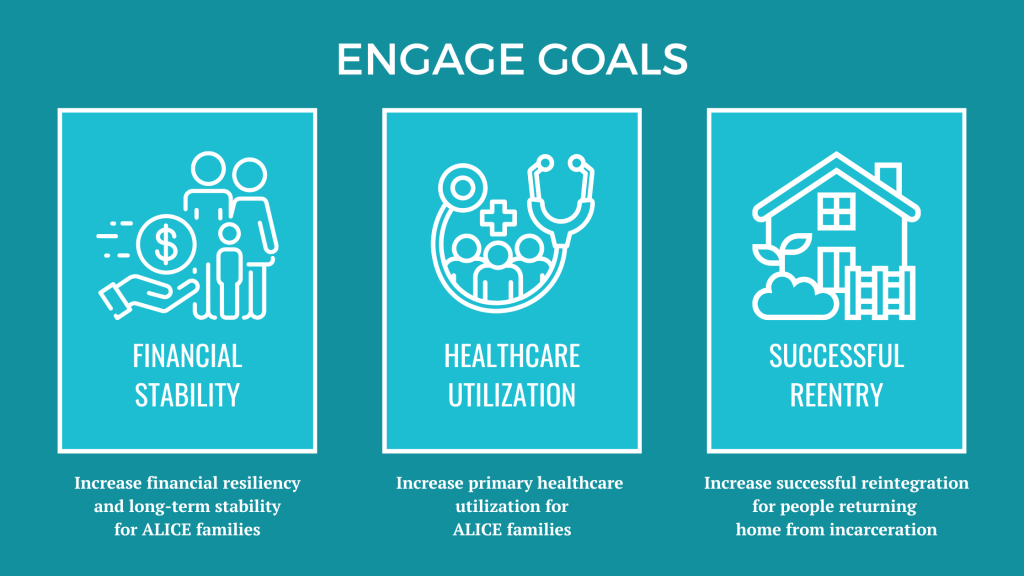 ENGAGE GOALS

FINANCIAL STABILITY

Increase financial resiliency and long-term stability for ALICE families

HEALTHCARE UTILIZATION

Increase primary healthcare utilization for ALICE families

SUCCESSFUL REENTRY

Increase successful reintegration for people returning home from incarceration